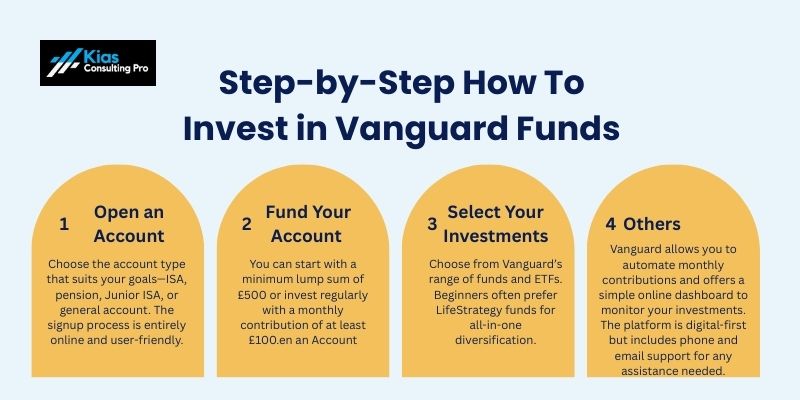 Kias Consulting Pro

Step-by-Step How To Invest in Vanguard Funds

1 Open an Account

Choose the account type that suits your goals—ISA, pension, Junior ISA, or general account. The signup process is entirely online and user-friendly.

2 Fund Your Account

You can start with a minimum lump sum of £500 or invest regularly with a monthly contribution of at least £100.en an Account

3 Select Your Investments

Choose from Vanguard's range of funds and ETFs. Beginners often prefer LifeStrategy funds for all-in-one diversification.

4 Others

Vanguard allows you to automate monthly contributions and offers a simple online dashboard to monitor your investments. The platform is digital-first but includes phone and email support for any assistance needed.